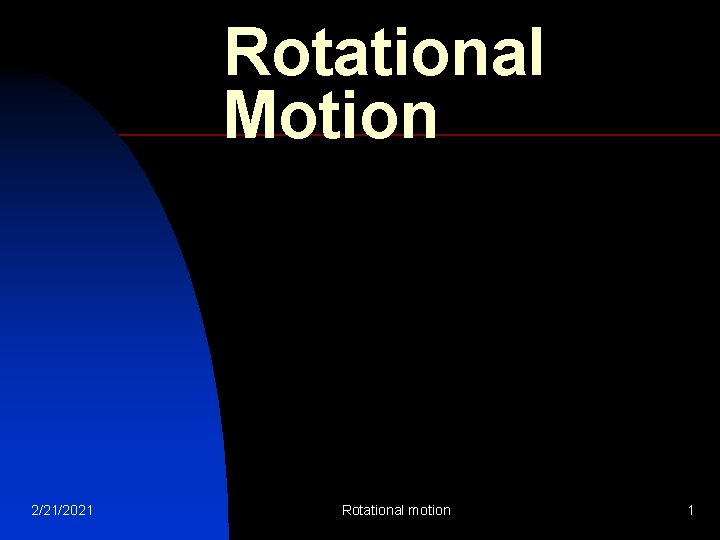 Rotational Motion

2/21/2021 Rotational motion 1